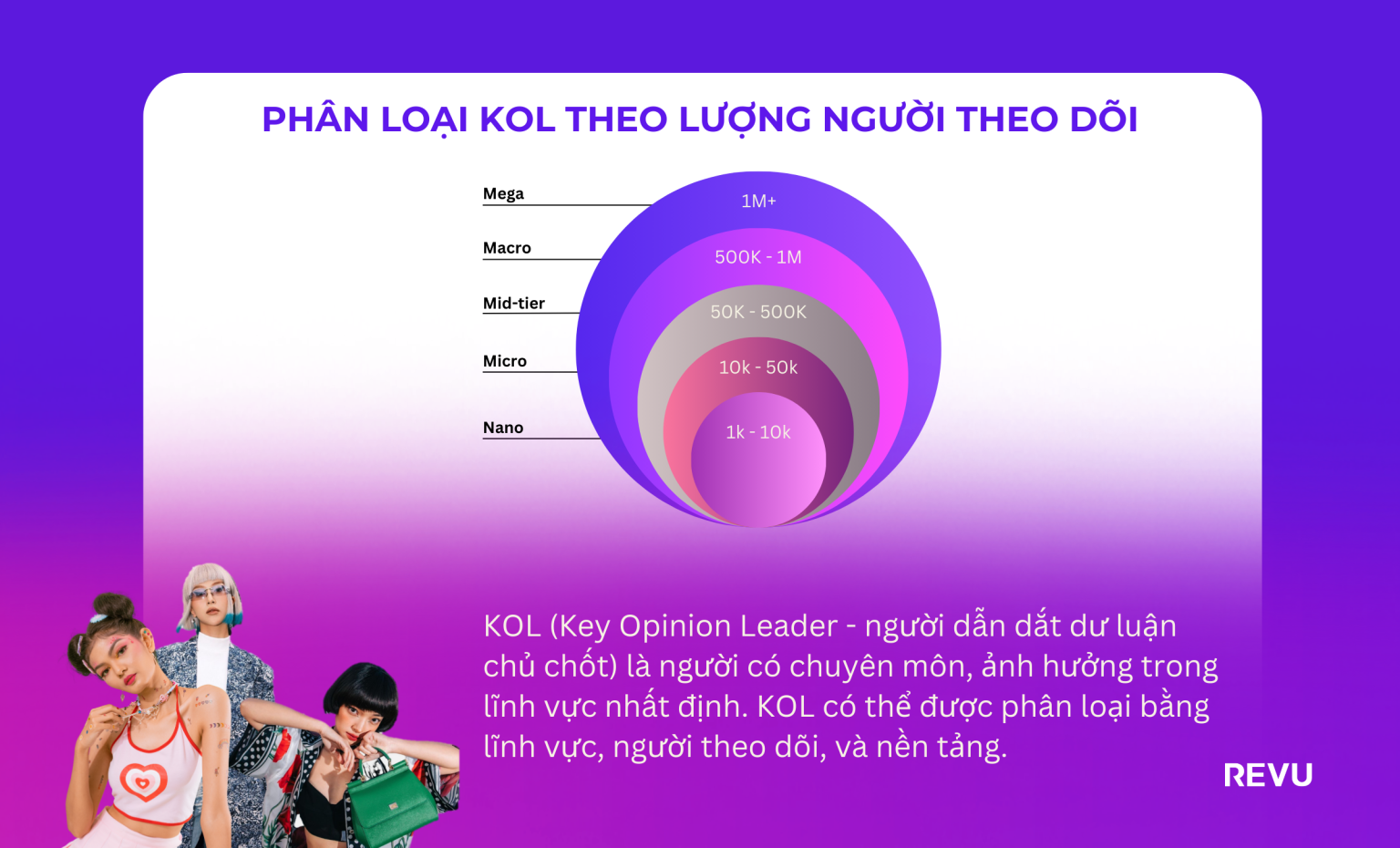 PHÂN LOẠI KOL THEO LƯỢNG NGƯỜI THEO DÕI

Mega
Macro
Mid-tier
Micro
Nano

1M+
500K - 1M
50K - 500K
10k - 50k
1k - 10k

KOL (Key Opinion Leader - người dẫn dắt dư luận chủ chốt) là người có chuyên môn, ảnh hưởng trong lĩnh vực nhất định. KOL có thể được phân loại bằng lĩnh vực, người theo dõi, và nền tảng.

REVU